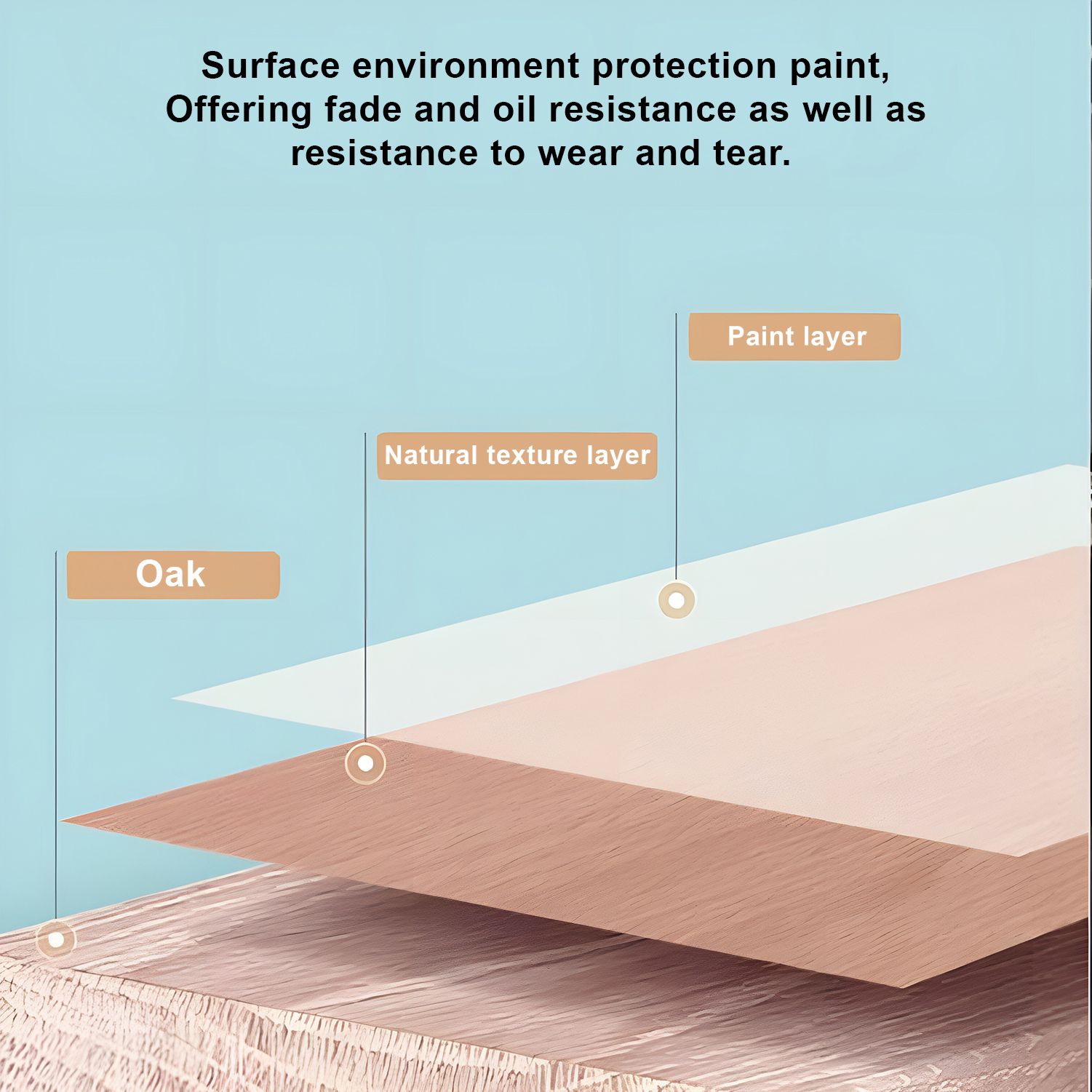 Surface environment protection paint,
Offering fade and oil resistance as well as resistance to wear and tear.

Paint layer

Natural texture layer

Oak